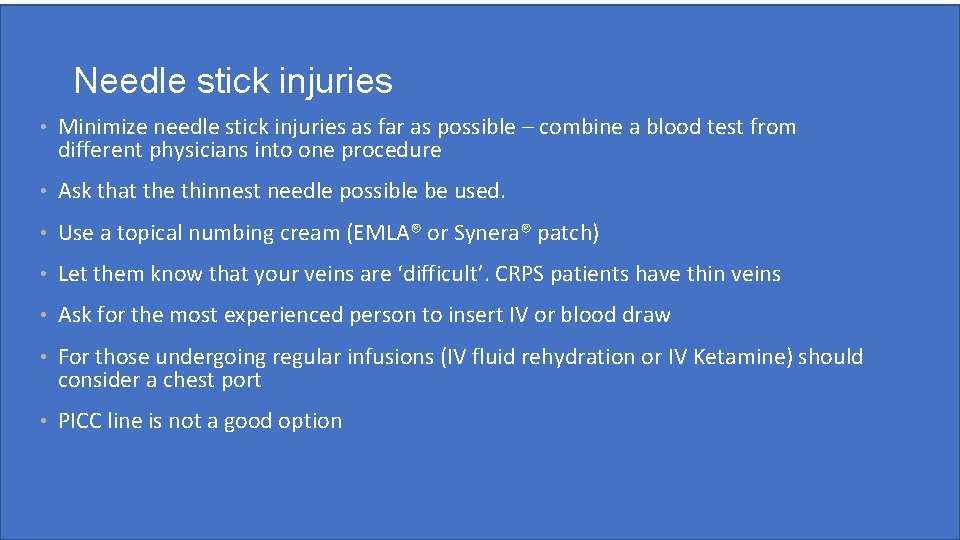 Needle stick injuries

• Minimize needle stick injuries as far as possible – combine a blood test from different physicians into one procedure

• Ask that the thinnest needle possible be used.

• Use a topical numbing cream (EMLA® or Synera® patch)

• Let them know that your veins are ‘difficult’. CRPS patients have thin veins

• Ask for the most experienced person to insert IV or blood draw

• For those undergoing regular infusions (IV fluid rehydration or IV Ketamine) should consider a chest port

• PICC line is not a good option